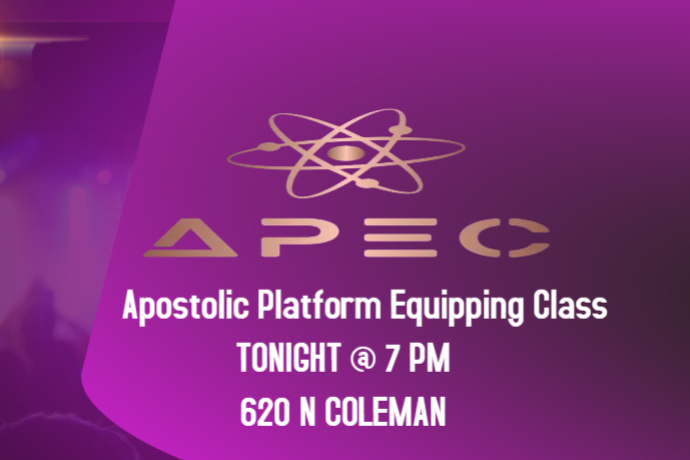 APEC

Apostolic Platform Equipping Class

TONIGHT @ 7 PM

620 N COLEMAN